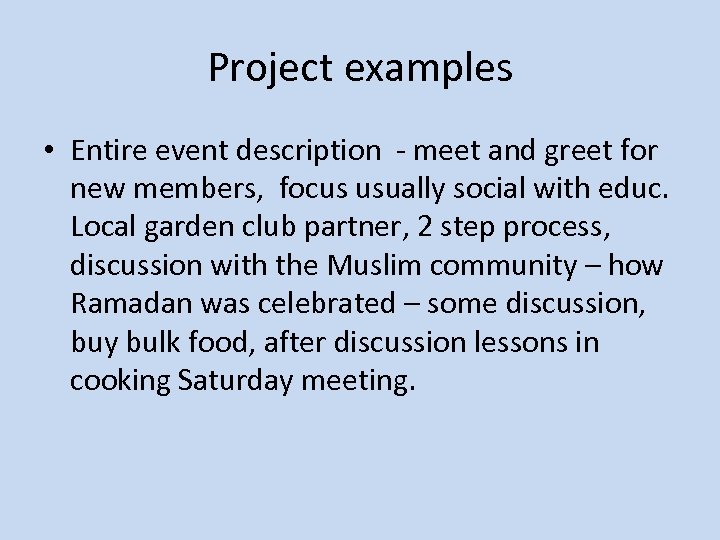 Project examples

• Entire event description - meet and greet for new members, focus usually social with educ. Local garden club partner, 2 step process, discussion with the Muslim community – how Ramadan was celebrated – some discussion, buy bulk food, after discussion lessons in cooking Saturday meeting.